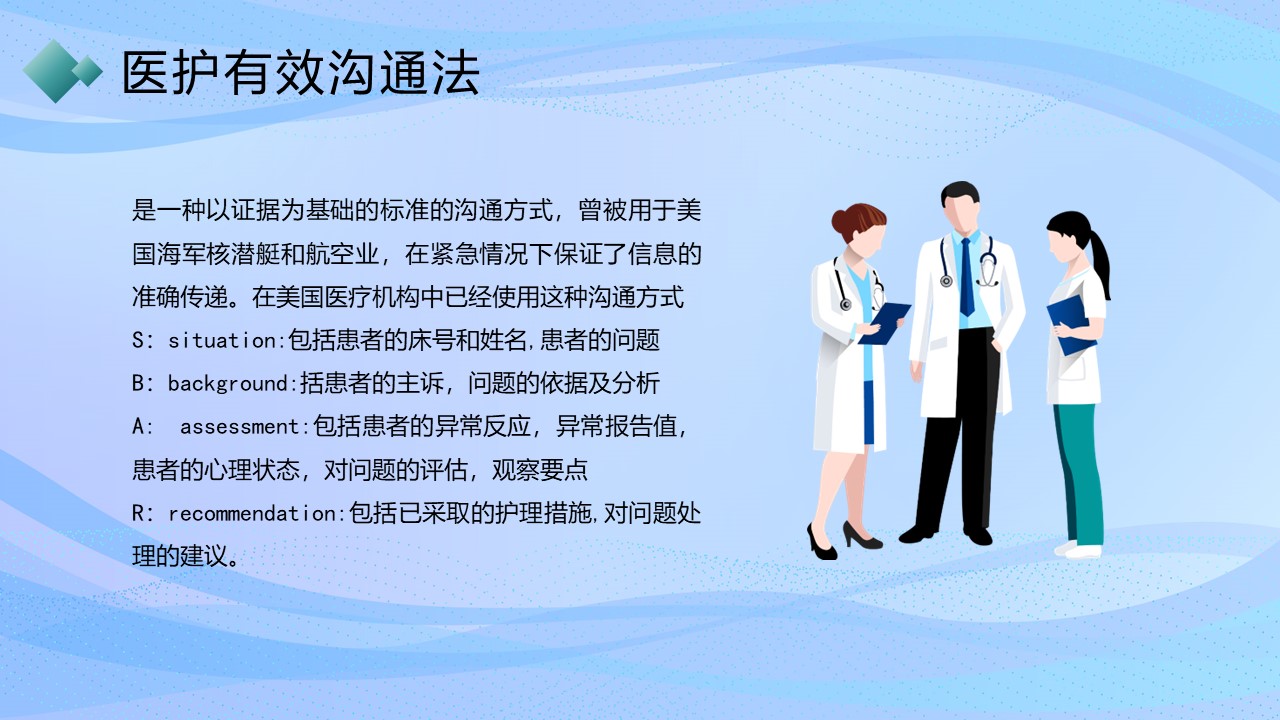 医护有效沟通法

是一种以证据为基础的标准的沟通方式，曾被用于美国海军核潜艇和航空业，在紧急情况下保证了信息的准确传递。在美国医疗机构中已经使用这种沟通方式
S: situation:包括患者的床号和姓名,患者的问题
B: background:括患者的主诉，问题的依据及分析
A:  assessment:包括患者的异常反应，异常报告值，患者的心理状态，对问题的评估，观察要点
R: recommendation:包括已采取的护理措施,对问题处理的建议。